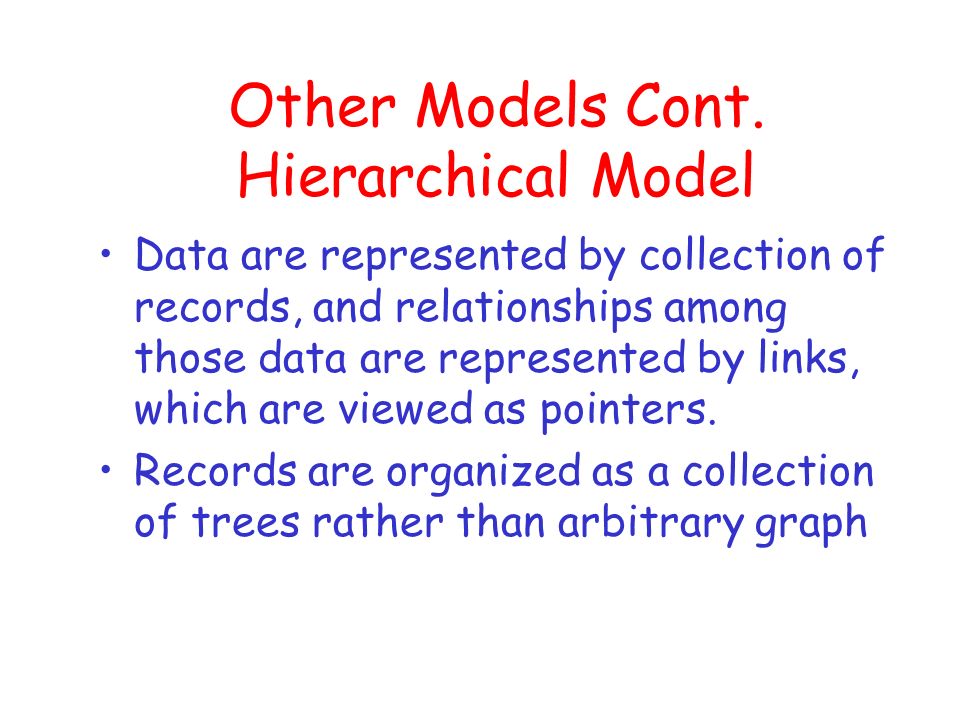 Other Models Cont.
Hierarchical Model

• Data are represented by collection of records, and relationships among those data are represented by links, which are viewed as pointers.
• Records are organized as a collection of trees rather than arbitrary graph